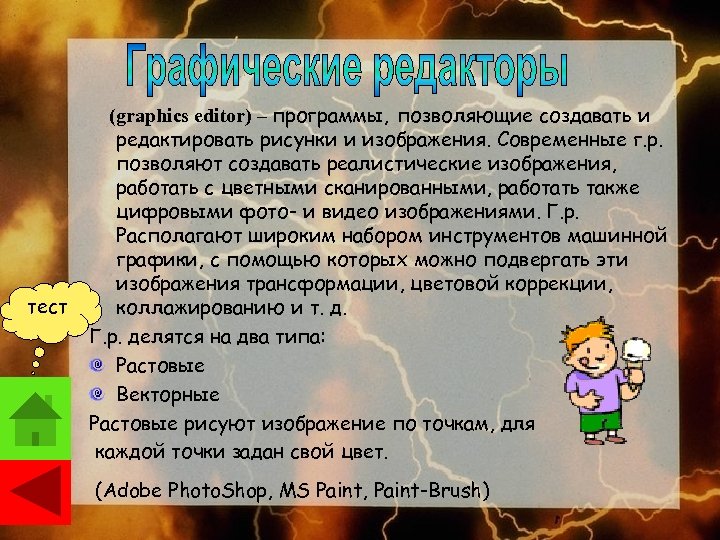 Графические редакторы

(graphics editor) – программы, позволяющие создавать и редактировать рисунки и изображения. Современные г.р. позволяют создавать реалистические изображения, работать с цветными сканированными, работать также цифровыми фото- и видео изображениями. Г.р. Располагают широким набором инструментов машинной графики, с помощью которых можно подвергать эти изображения трансформации, цветовой коррекции, коллажированию и т. д.

тест

Г.р. делятся на два типа:

Растовые

Векторные

Растовые рисуют изображение по точкам, для каждой точки задан свой цвет.

(Adobe PhotoShop, MS Paint, Paint-Brush)